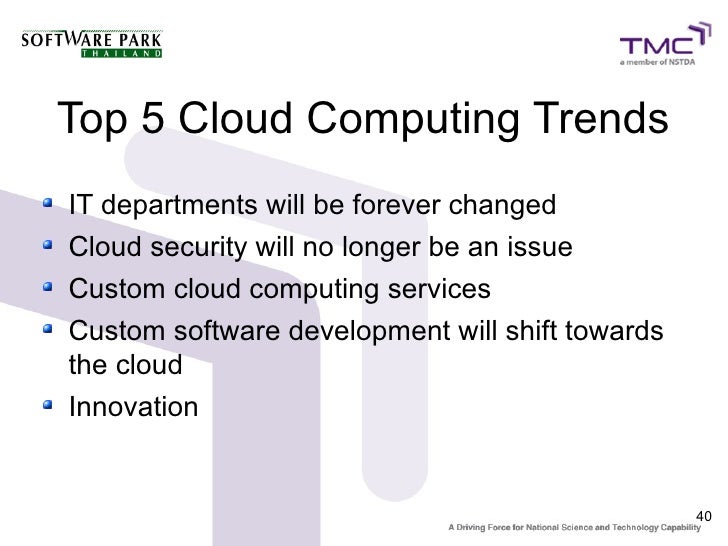 SOFTWARE PARK
THAILAND

TMC
a member of NSTDA

Top 5 Cloud Computing Trends

- IT departments will be forever changed
- Cloud security will no longer be an issue
- Custom cloud computing services
- Custom software development will shift towards the cloud
- Innovation

40

A Driving Force for National Science and Technology Capability